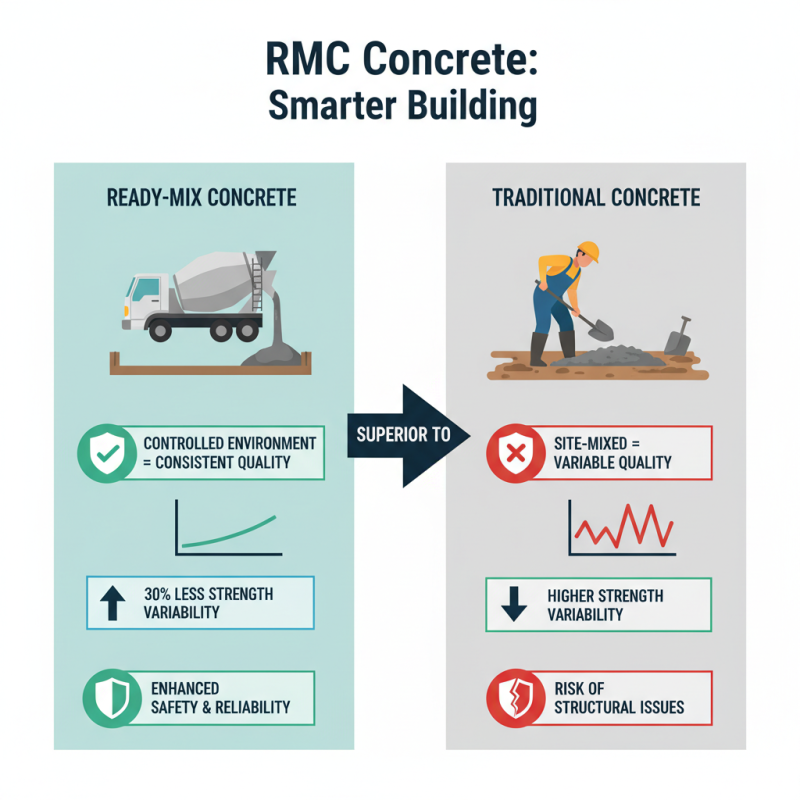 RMC Concrete:
Smarter Building

READY-MIX CONCRETE

CONTROLLED ENVIRONMENT = CONSISTENT QUALITY

30% LESS STRENGTH VARIABILITY

ENHANCED SAFETY & RELIABILITY

SUPERIOR TO

TRADITIONAL CONCRETE

SITE-MIXED = VARIABLE QUALITY

HIGHER STRENGTH VARIABILITY

RISK OF STRUCTURAL ISSUES